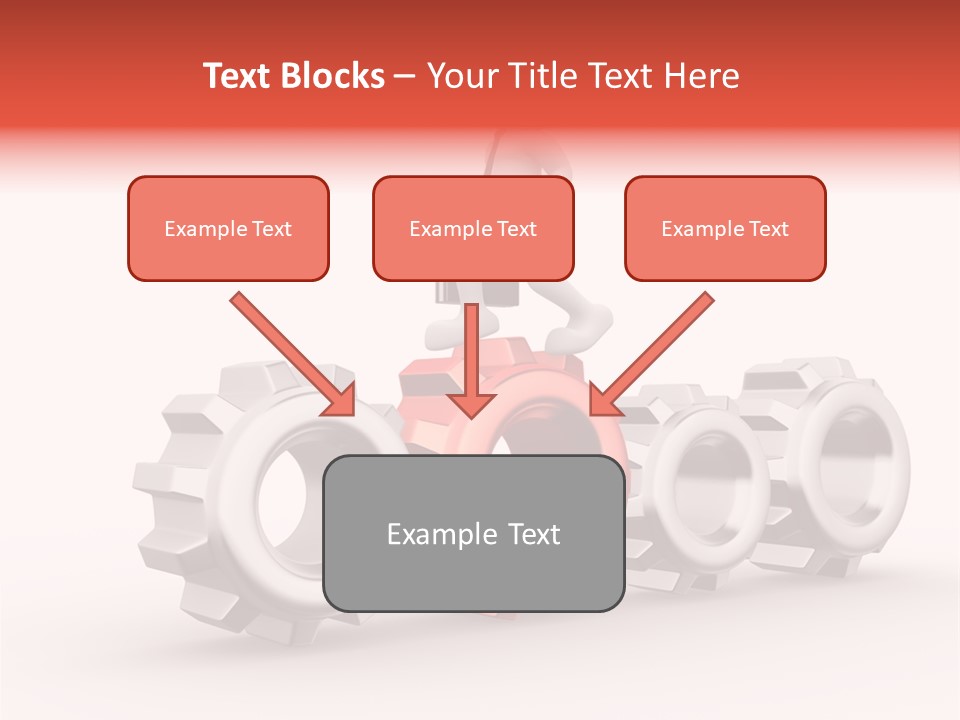 Text Blocks – Your Title Text Here

Example Text

Example Text

Example Text

Example Text